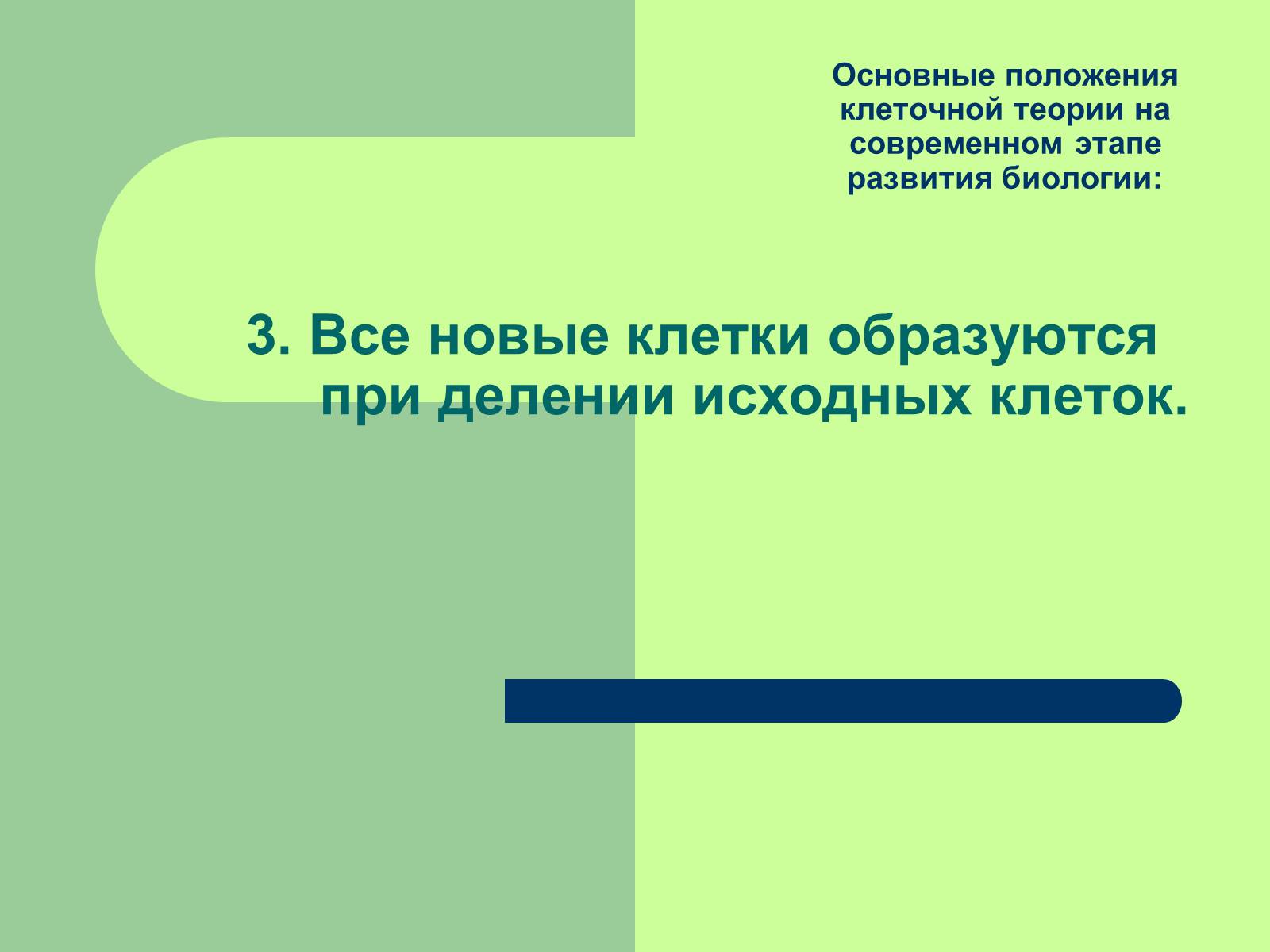 Основные положения клеточной теории на современном этапе развития биологии:

3. Все новые клетки образуются при делении исходных клеток.